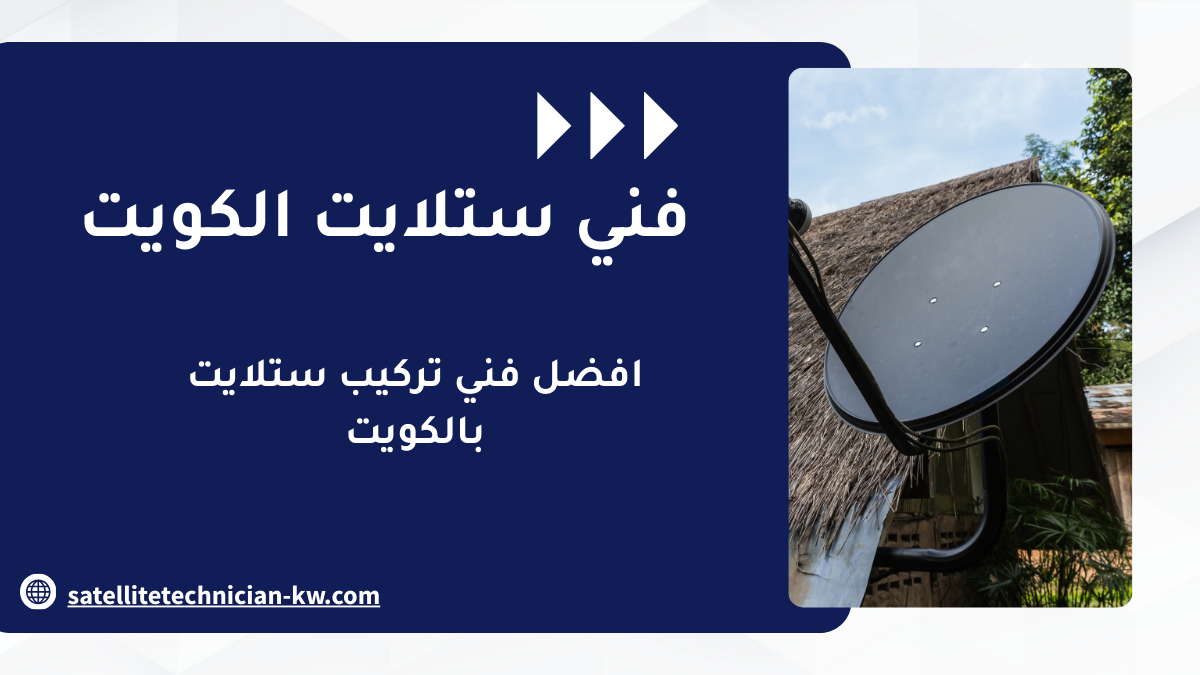 فني ستلايت الكويت

افضل فني تركيب ستلايت بالكويت

satellitetechnician-kw.com